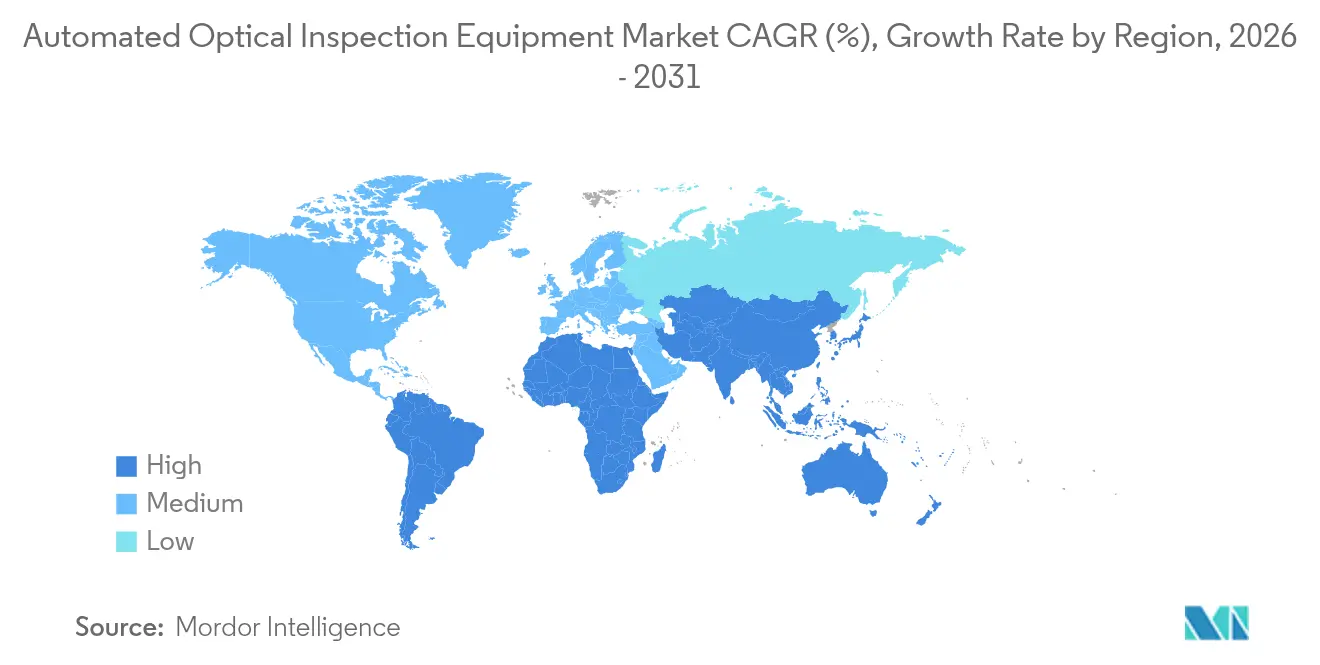 Automated Optical Inspection Equipment Market CAGR (%), Growth Rate by Region, 2026 - 2031

High
Medium
Low

Source: Mordor Intelligence